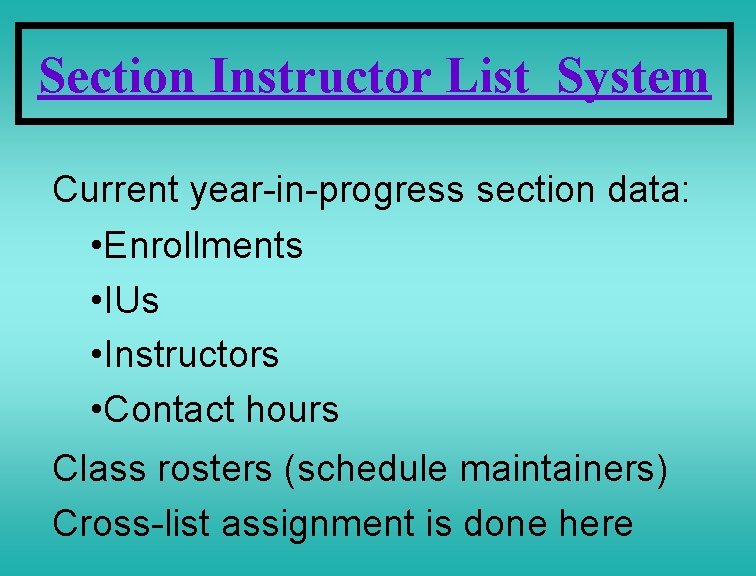 Section Instructor List  System

Current year-in-progress section data:

•Enrollments

•IUs

•Instructors

•Contact hours

Class rosters (schedule maintainers)

Cross-list assignment is done here